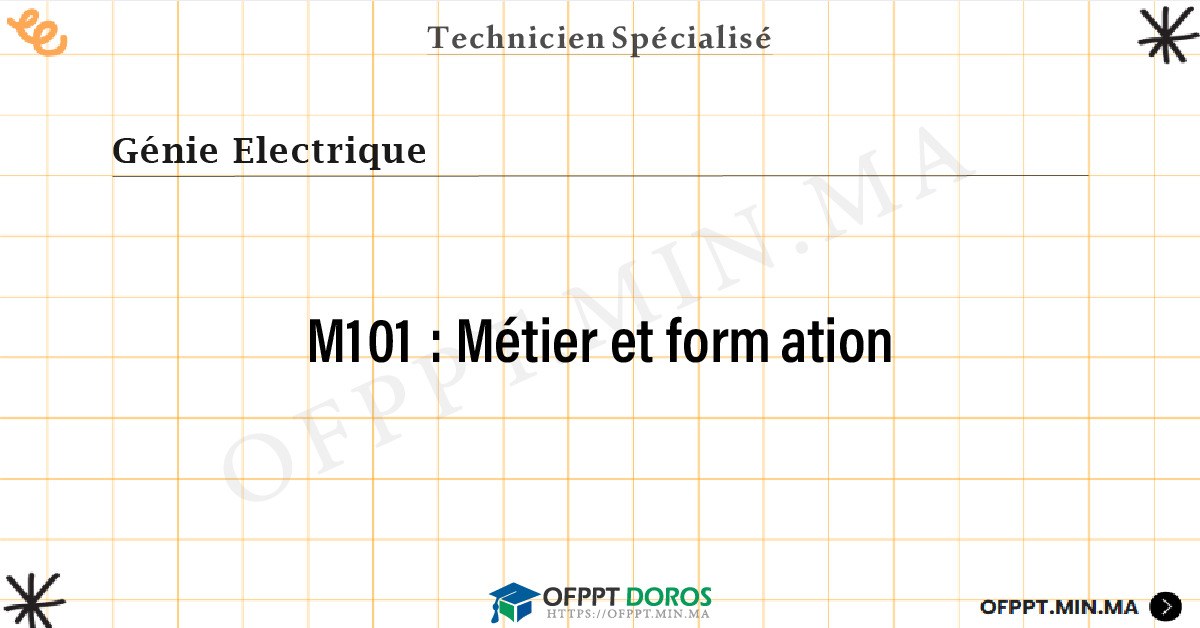 Technicien Spécialisé

Génie Electrique

OFPPT.MIN.MA

M101 : Métier et form ation

OFPPT DOROS
HTTPS://OFPPT.MIN.MA

OFPPT.MIN.MA